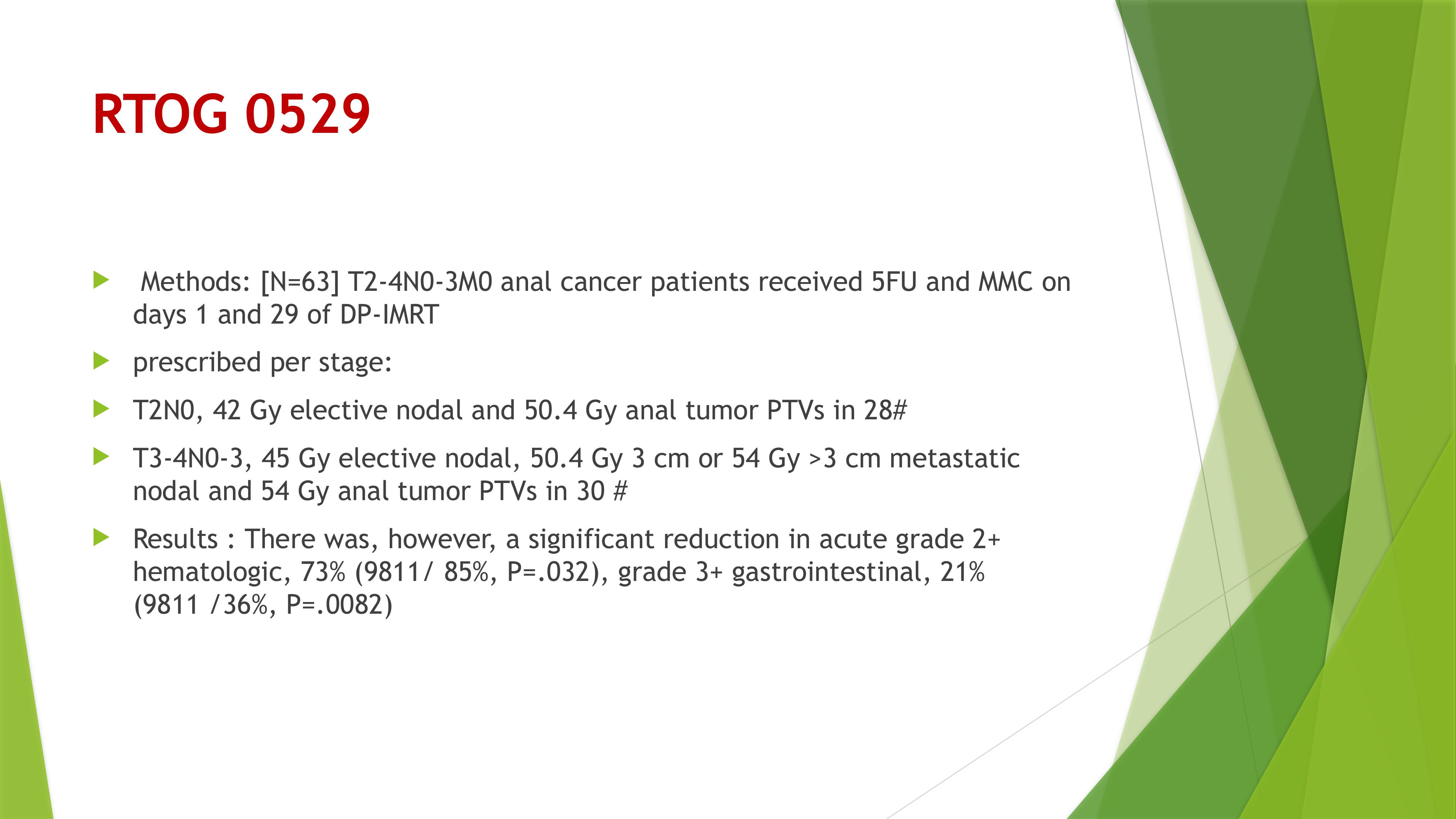 RTOG 0529

Methods: [N=63] T2-4N0-3M0 anal cancer patients received 5FU and MMC on days 1 and 29 of DP-IMRT

prescribed per stage:

T2N0, 42 Gy elective nodal and 50.4 Gy anal tumor PTVs in 28#

T3-4N0-3, 45 Gy elective nodal, 50.4 Gy 3 cm or 54 Gy >3 cm metastatic nodal and 54 Gy anal tumor PTVs in 30 #

Results : There was, however, a significant reduction in acute grade 2+ hematologic, 73% (9811/ 85%, P=.032), grade 3+ gastrointestinal, 21% (9811 /36%, P=.0082)